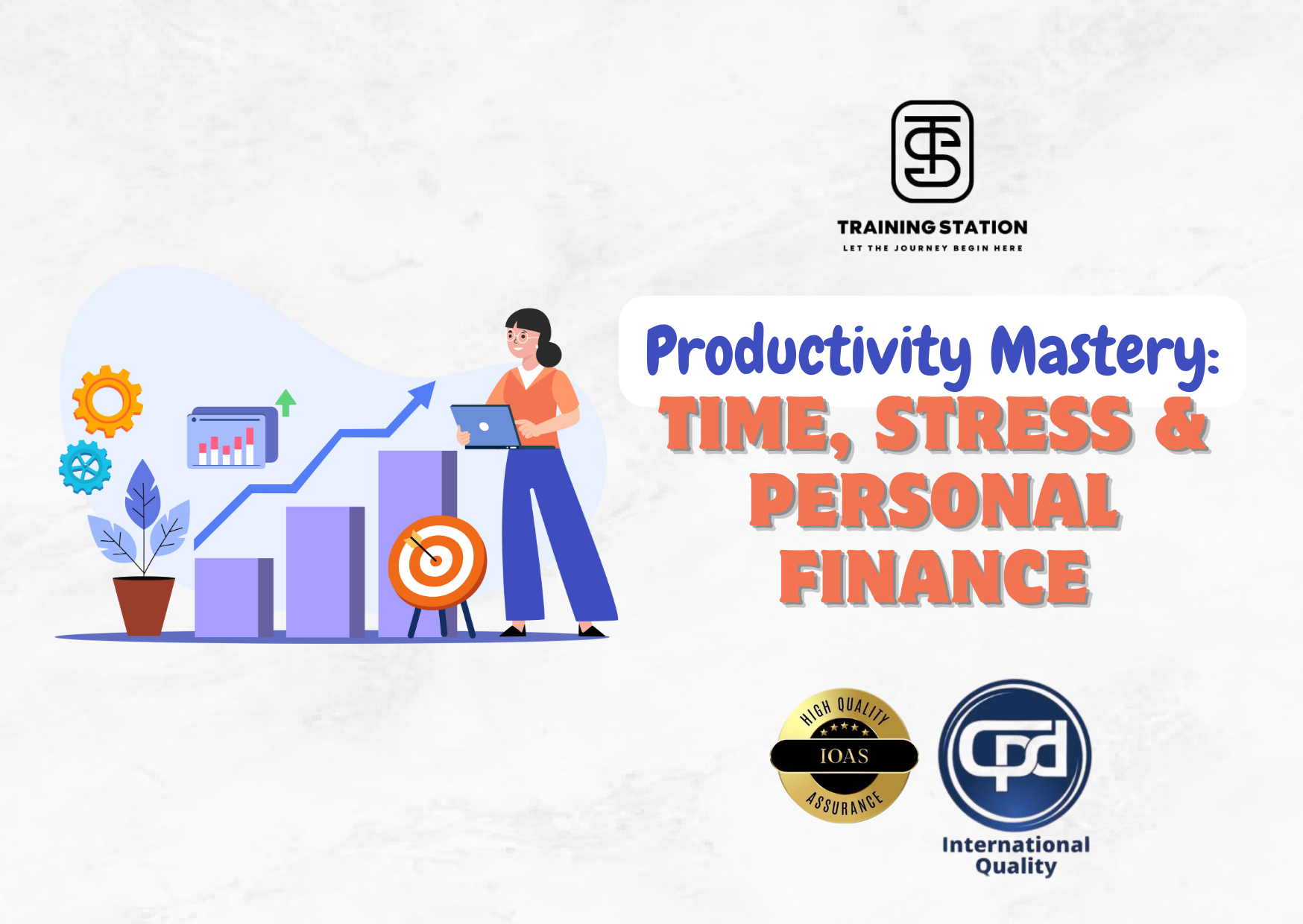 TS

TRAINING STATION
LET THE JOURNEY BEGIN HERE

Productivity Mastery:
TIME, STRESS & PERSONAL FINANCE

HIGH QUALITY
IOAS
ASSURANCE

cpd
International Quality